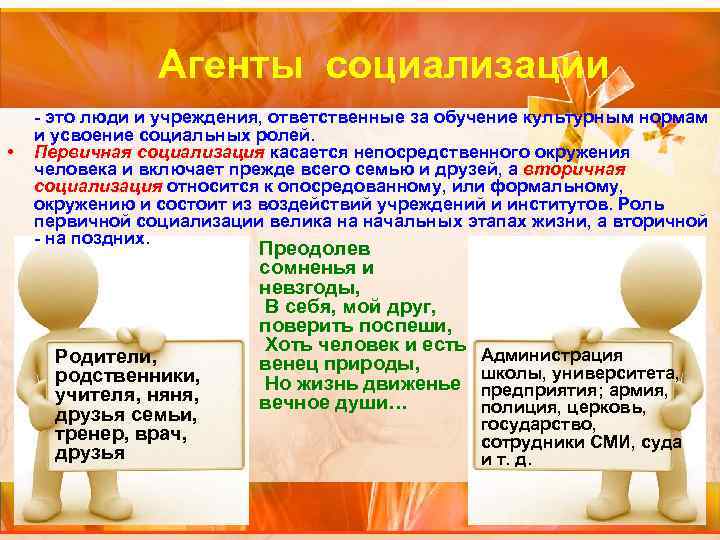 Агенты социализации

- это люди и учреждения, ответственные за обучение культурным нормам и усвоение социальных ролей.

• Первичная социализация касается непосредственного окружения человека и включает прежде всего семью и друзей, а вторичная социализация относится к опосредованному, или формальному, окружению и состоит из воздействий учреждений и институтов. Роль первичной социализации велика на начальных этапах жизни, а вторичной - на поздних.

Родители, родственники, учителя, няня, друзья семьи, тренер, врач, друзья

Преодолев сомненья и невзгоды,
В себя, мой друг, поверить поспеши,
Хоть человек и есть венец природы,
Но жизнь движенье вечное души...

Администрация школы, университета, предприятия; армия, полиция, церковь, государство, сотрудники СМИ, суда и т. д.